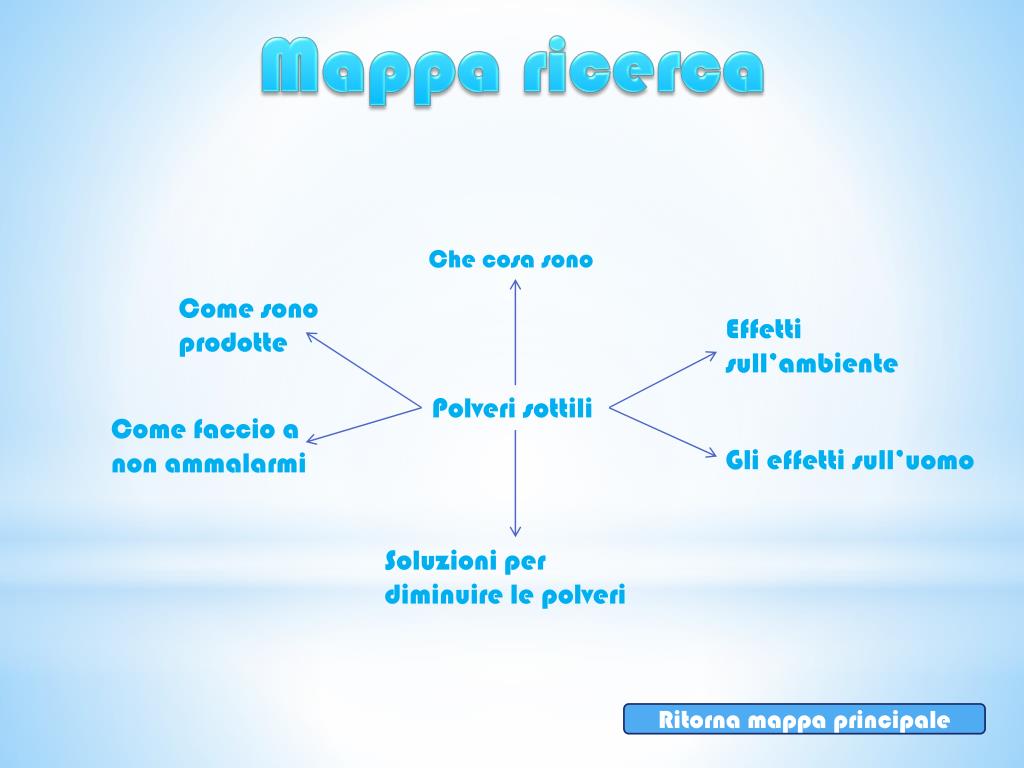 Mappa ricerca

Che cosa sono

Come sono prodotte

Effetti sull'ambiente

Polveri sottili

Come faccio a non ammalarmi

Gli effetti sull'uomo

Soluzioni per diminuire le polveri

Ritorna mappa principale